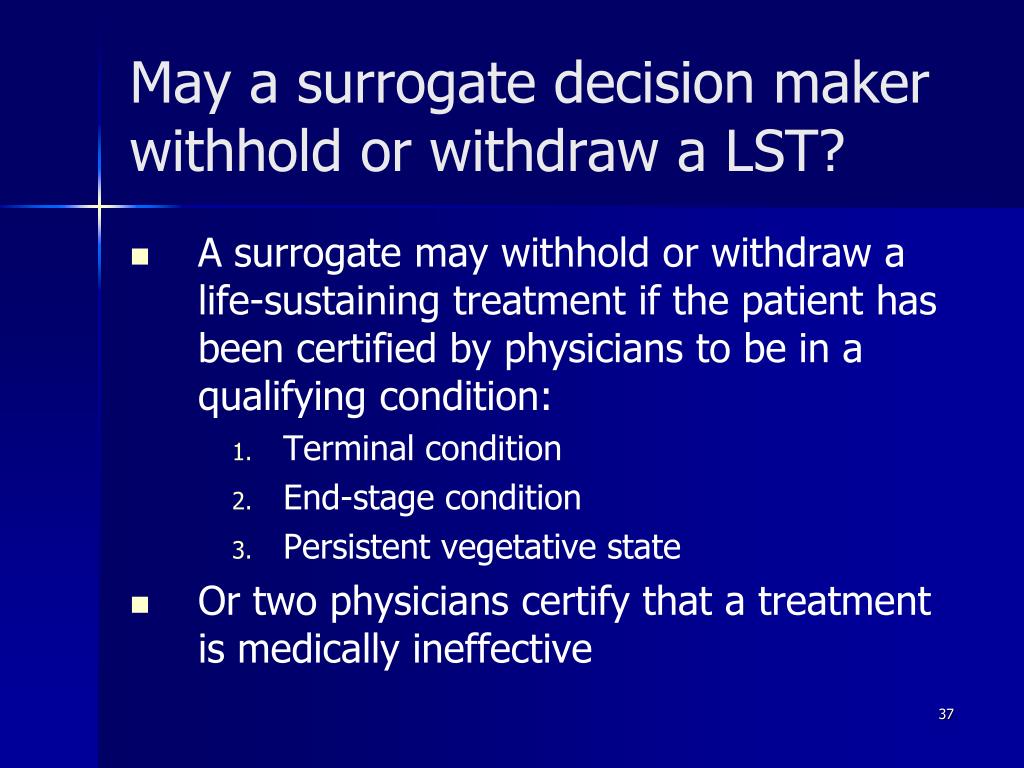 May a surrogate decision maker withhold or withdraw a LST?

- A surrogate may withhold or withdraw a life-sustaining treatment if the patient has been certified by physicians to be in a qualifying condition:
  1. Terminal condition
  2. End-stage condition
  3. Persistent vegetative state
- Or two physicians certify that a treatment is medically ineffective

37